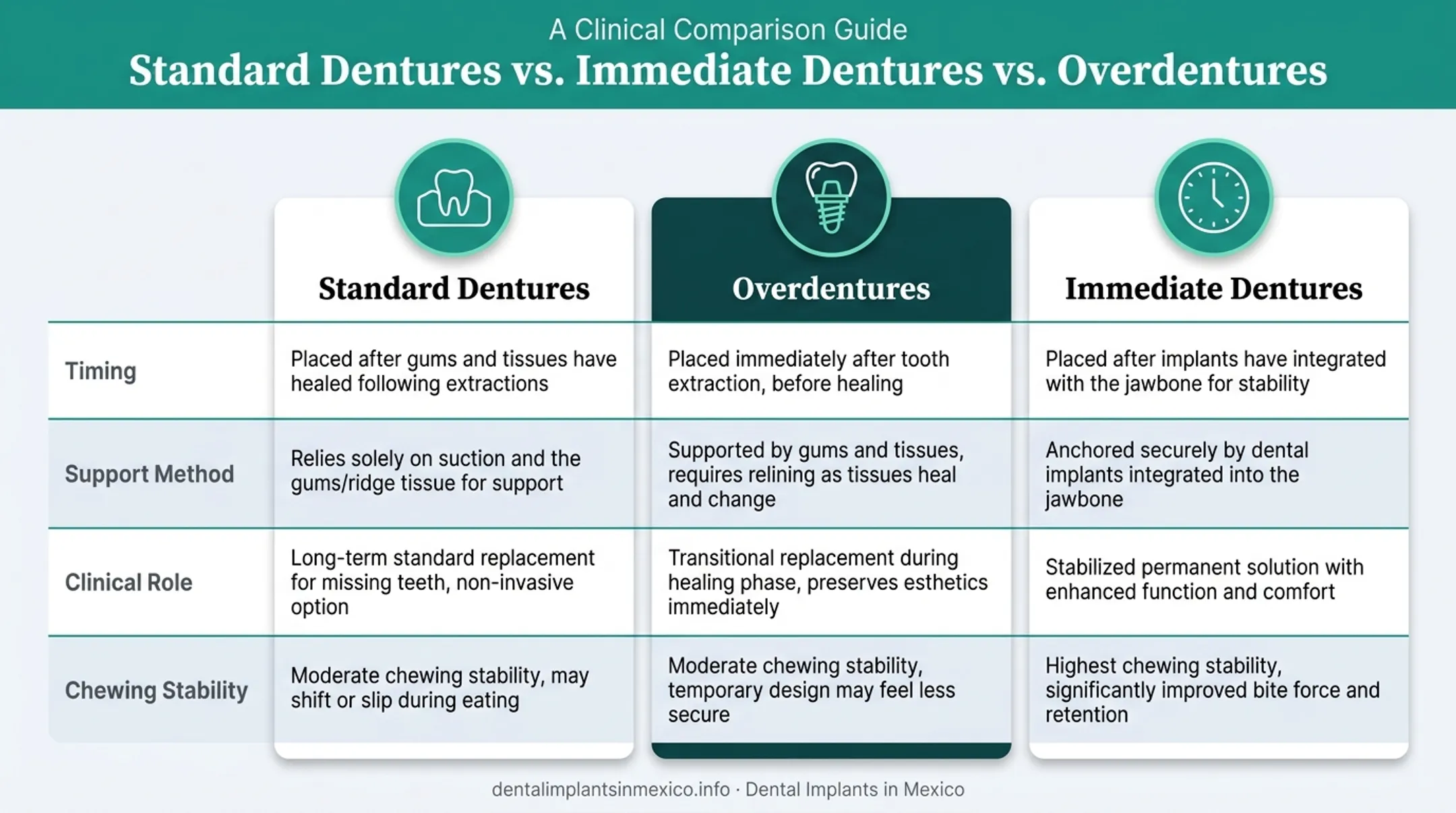 A Clinical Comparison Guide

Standard Dentures vs. Immediate Dentures vs. Overdentures

| | Standard Dentures | Overdentures | Immediate Dentures |
|---|---|---|---|
| Timing | Placed after gums and tissues have healed following extractions | Placed immediately after tooth extraction, before healing | Placed after implants have integrated with the jawbone for stability |
| Support Method | Relies solely on suction and the gums/ridge tissue for support | Supported by gums and tissues, requires relining as tissues heal and change | Anchored securely by dental implants integrated into the jawbone |
| Clinical Role | Long-term standard replacement for missing teeth, non-invasive option | Transitional replacement during healing phase, preserves esthetics immediately | Stabilized permanent solution with enhanced function and comfort |
| Chewing Stability | Moderate chewing stability, may shift or slip during eating | Moderate chewing stability, temporary design may feel less secure | Highest chewing stability, significantly improved bite force and retention |

dentalimplantsinmexico.info · Dental Implants in Mexico